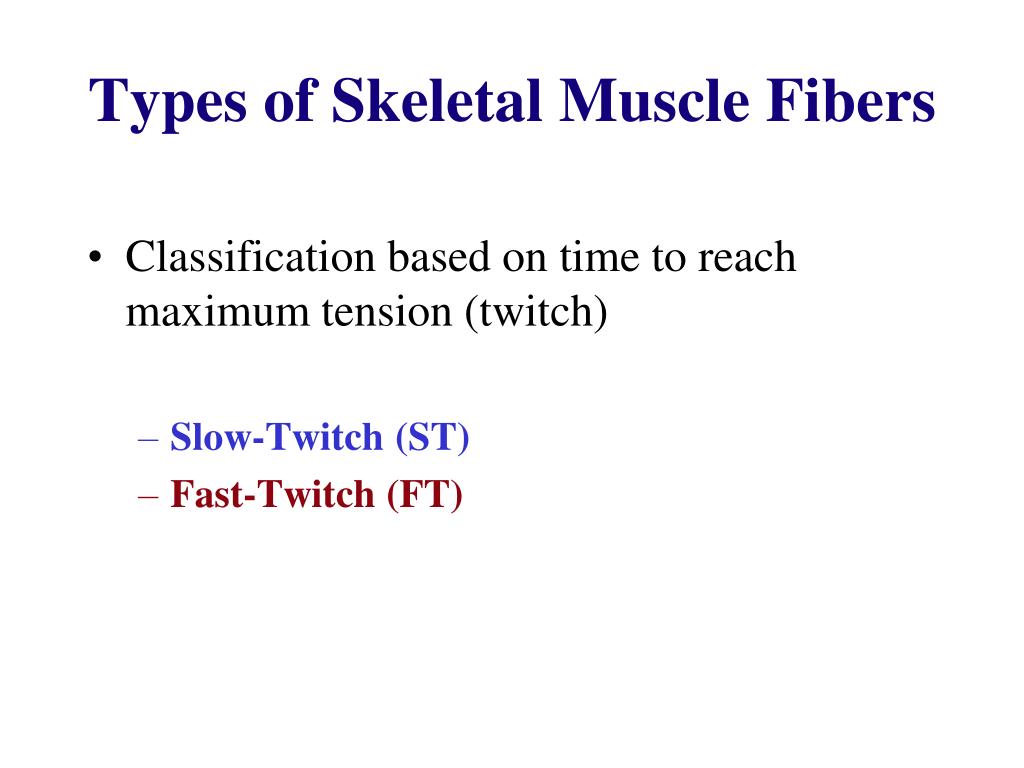 Types of Skeletal Muscle Fibers

• Classification based on time to reach maximum tension (twitch)

– Slow-Twitch (ST)
– Fast-Twitch (FT)